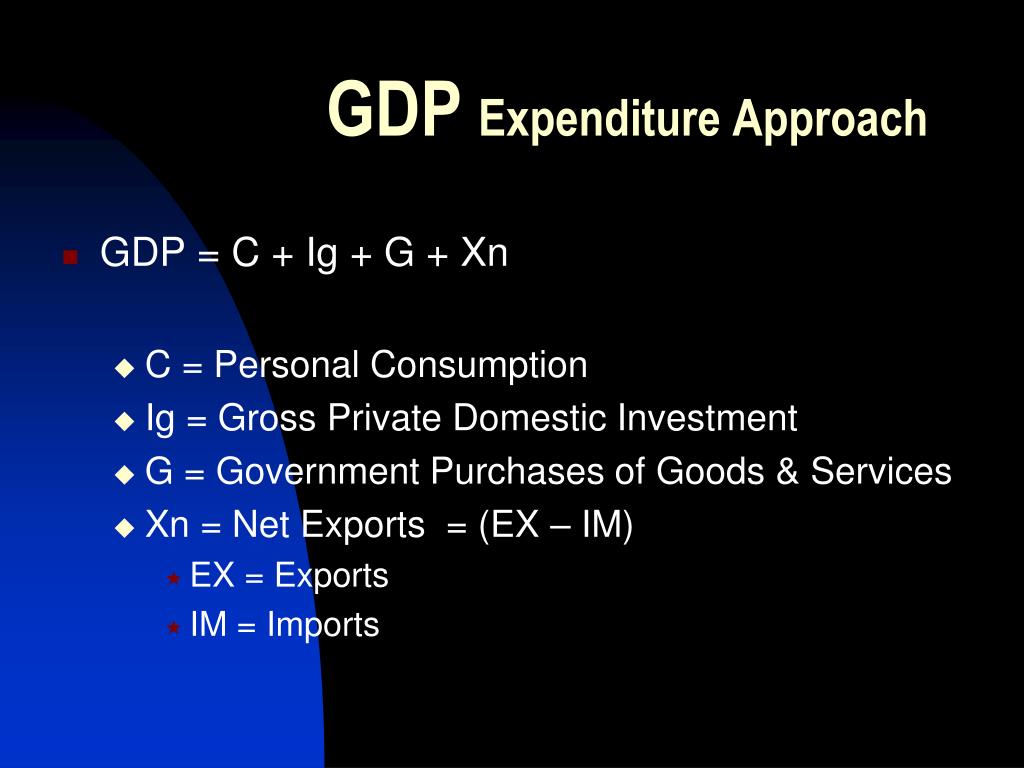 GDP Expenditure Approach

GDP = C + Ig + G + Xn

C = Personal Consumption
Ig = Gross Private Domestic Investment
G = Government Purchases of Goods & Services
Xn = Net Exports = (EX – IM)
EX = Exports
IM = Imports